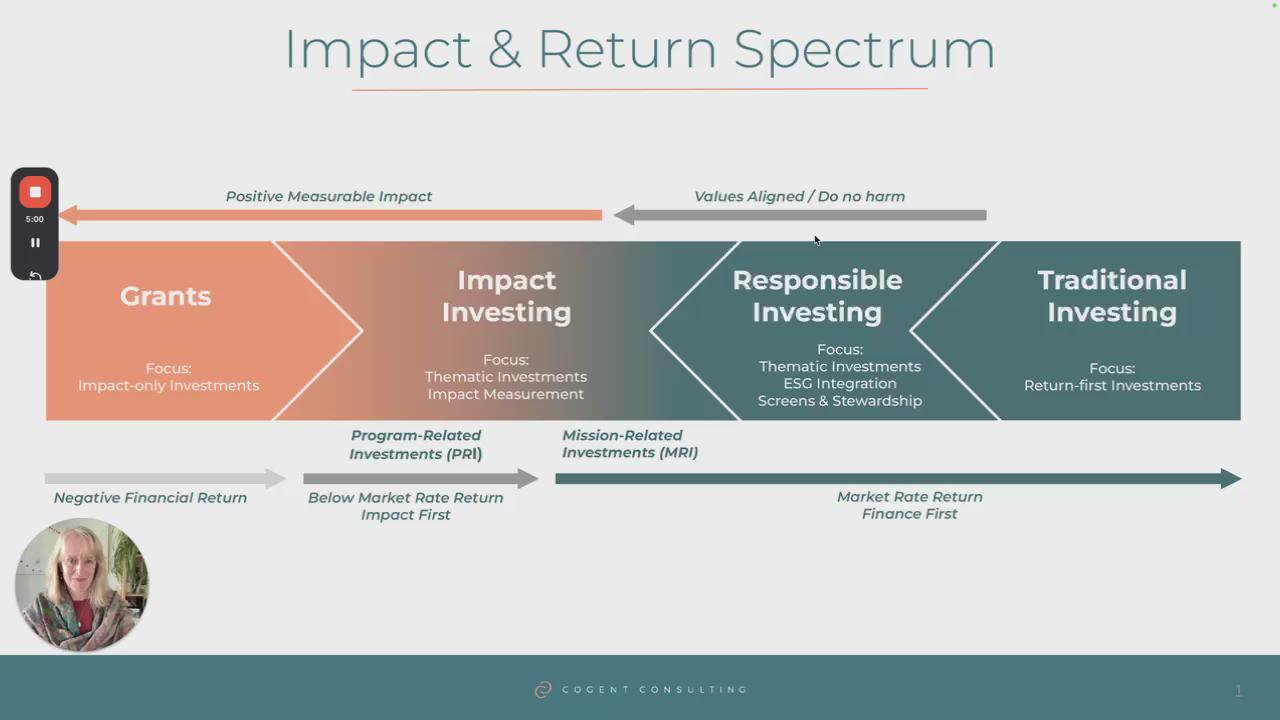 Impact & Return Spectrum

5:00

Positive Measurable Impact

Values Aligned / Do no harm

Grants

Focus:
Impact-only Investments

Impact Investing

Focus:
Thematic Investments
Impact Measurement

Responsible Investing

Focus:
Thematic Investments
ESG Integration
Screens & Stewardship

Traditional Investing

Focus:
Return-first Investments

Program-Related Investments (PRI)

Mission-Related Investments (MRI)

Negative Financial Return

Below Market Rate Return
Impact First

Market Rate Return
Finance First

COGENT CONSULTING

1